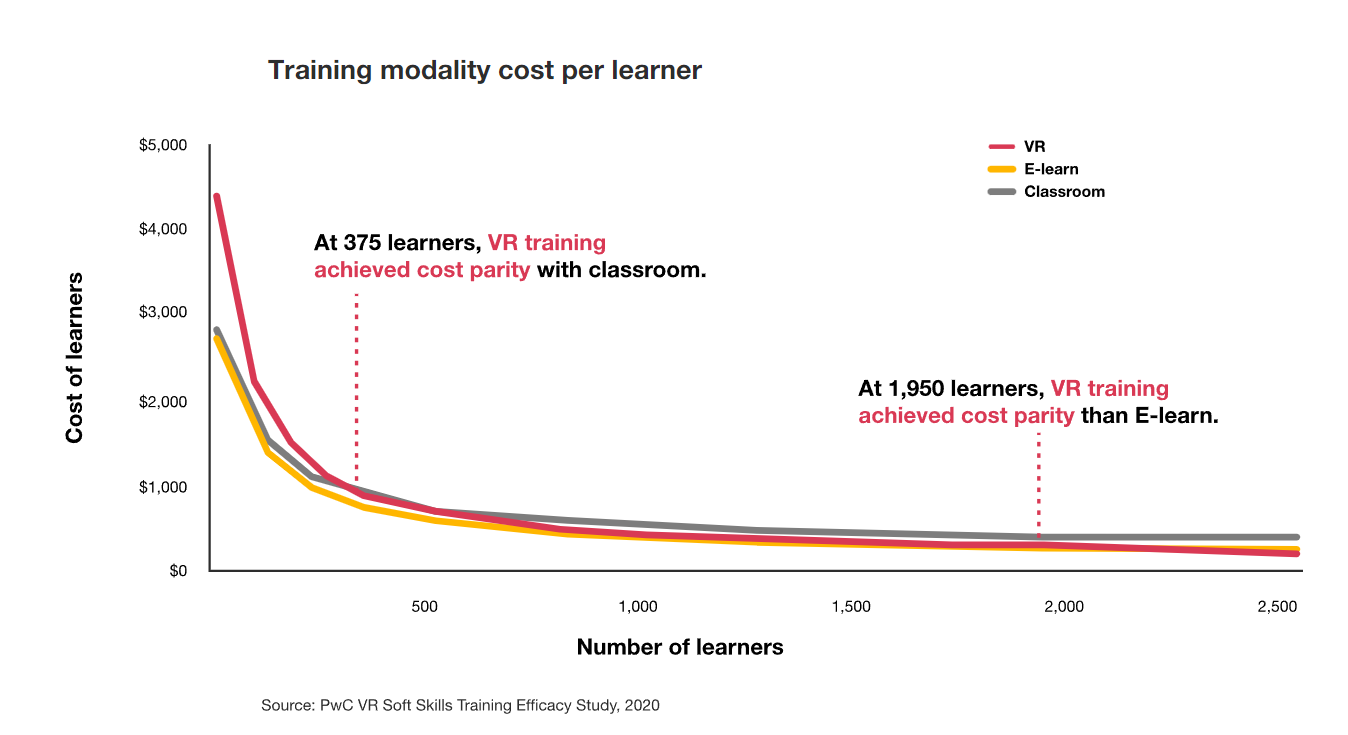 Training modality cost per learner

VR
E-learn
Classroom

$5,000
$4,000
$3,000
$2,000
$1,000
$0

Cost of learners

At 375 learners, VR training achieved cost parity with classroom.

At 1,950 learners, VR training achieved cost parity than E-learn.

500
1,000
1,500
2,000
2,500

Number of learners

Source: PwC VR Soft Skills Training Efficacy Study, 2020